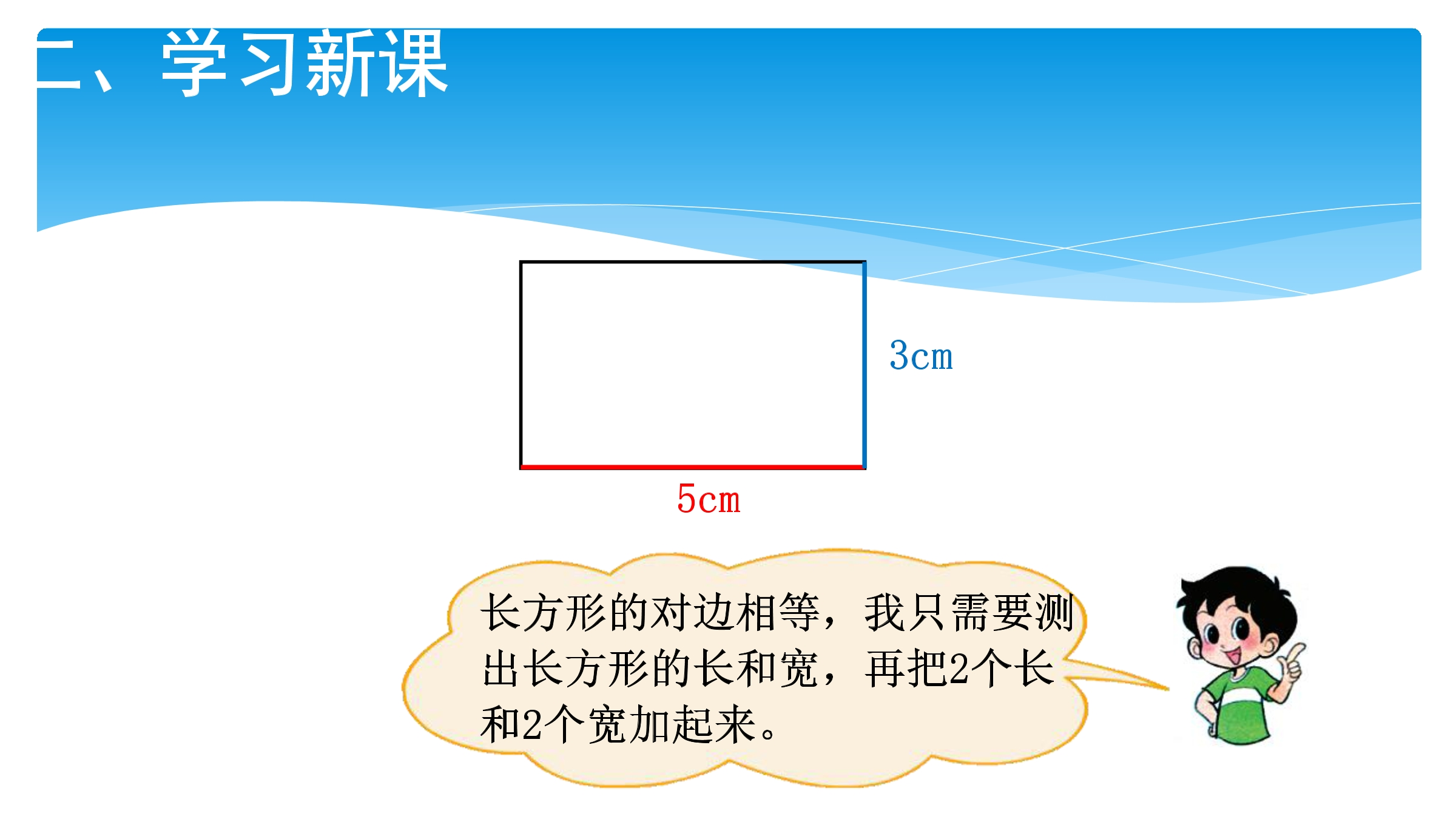 二、学习新课

3cm

5cm

长方形的对边相等，我只需要测出长方形的长和宽，再把2个长和2个宽加起来。